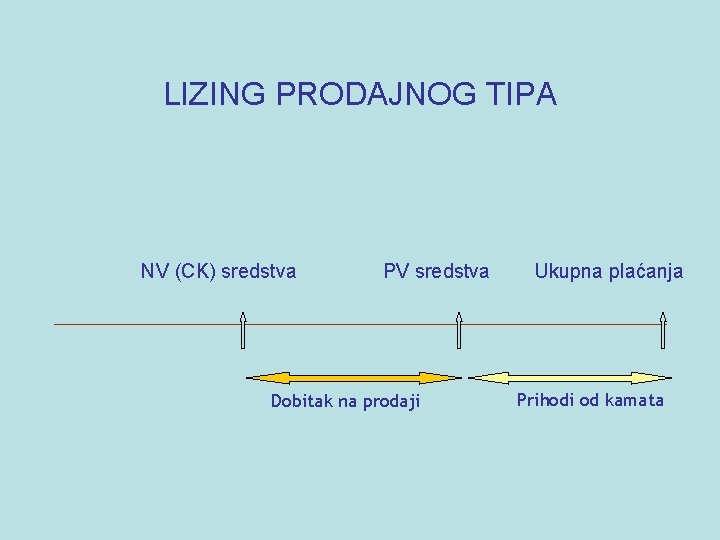 LIZING PRODAJNOG TIPA

NV (CK) sredstva

PV sredstva

Ukupna plaćanja

Dobitak na prodaji

Prihodi od kamata